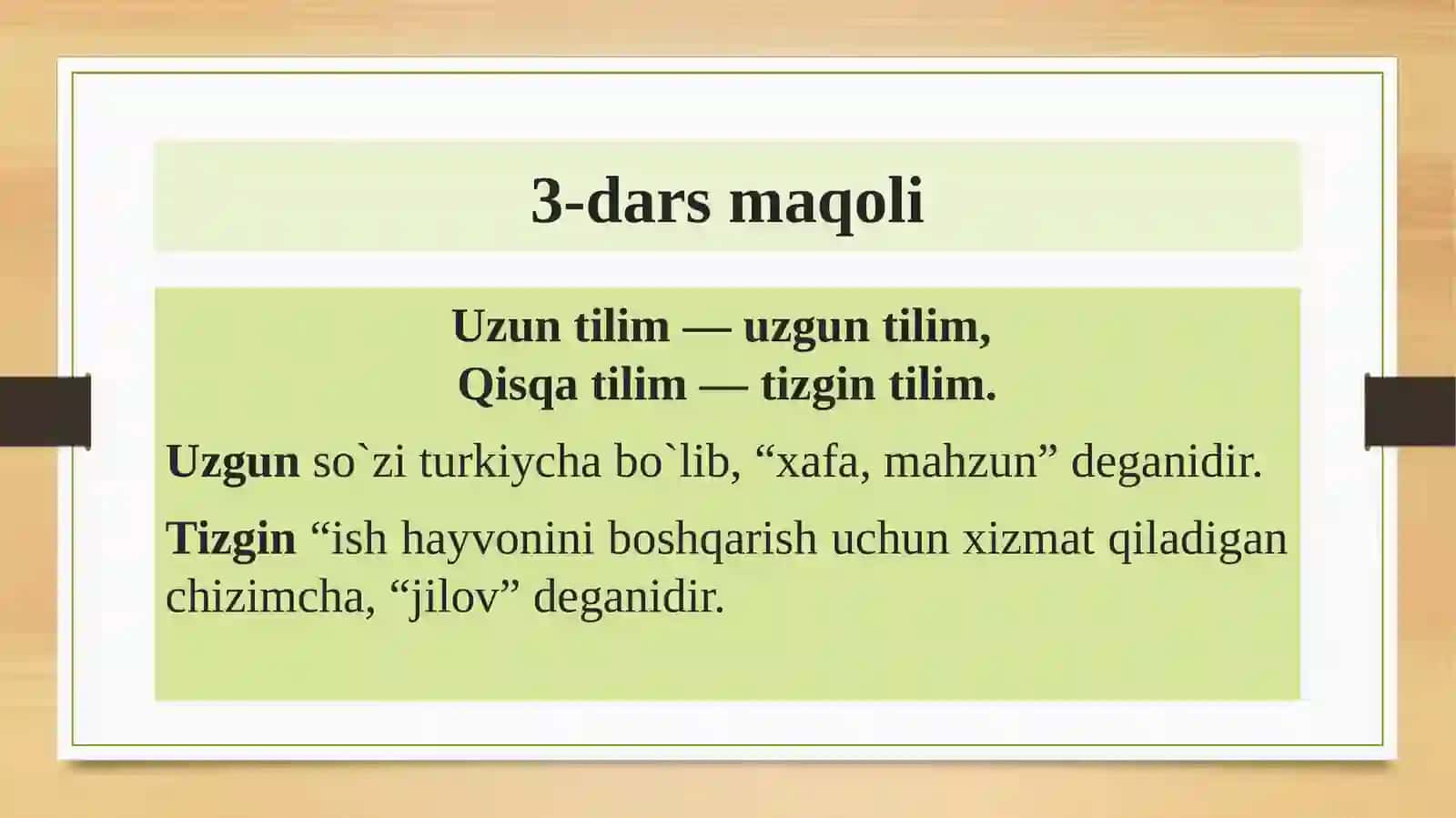 3-dars maqoli

Uzun tilim — uzgun tilim,
Qisqa tilim — tizgin tilim.

Uzgun so`zi turkiycha bo`lib, “xafa, mahzun” deganidir.

Tizgin “ish hayvonini boshqarish uchun xizmat qiladigan chizimcha, “jilov” deganidir.